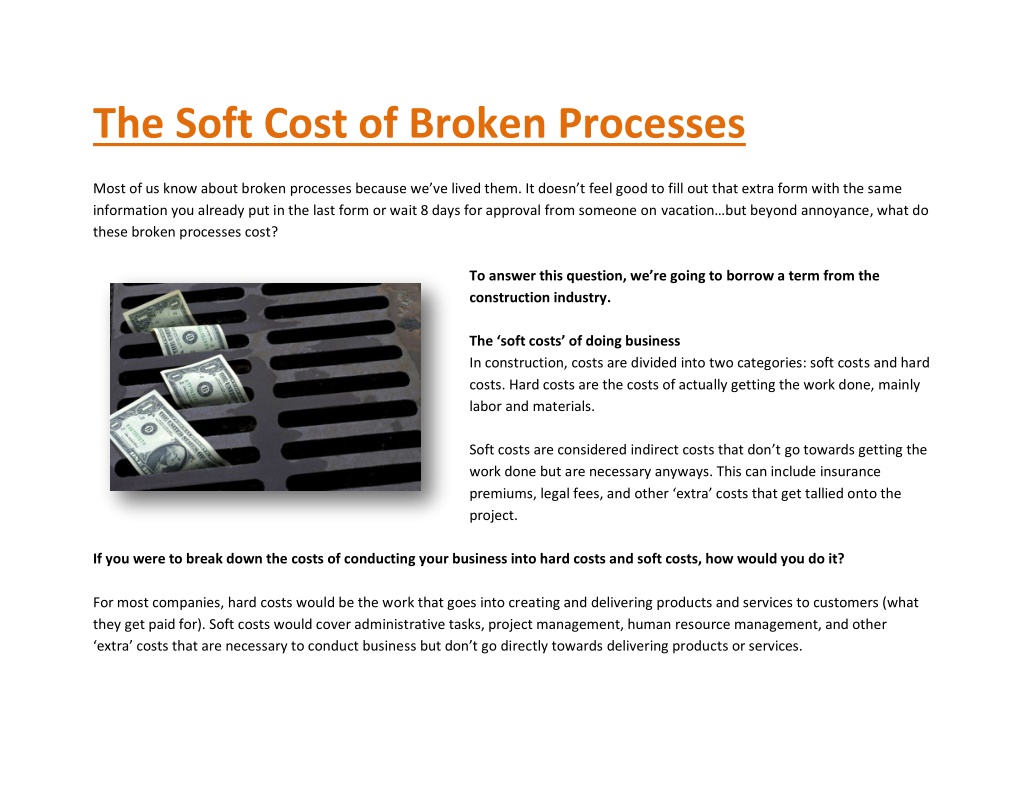 The Soft Cost of Broken Processes

Most of us know about broken processes because we've lived them. It doesn't feel good to fill out that extra form with the same information you already put in the last form or wait 8 days for approval from someone on vacation…but beyond annoyance, what do these broken processes cost?

To answer this question, we're going to borrow a term from the construction industry.

The 'soft costs' of doing business
In construction, costs are divided into two categories: soft costs and hard costs. Hard costs are the costs of actually getting the work done, mainly labor and materials.

Soft costs are considered indirect costs that don't go towards getting the work done but are necessary anyways. This can include insurance premiums, legal fees, and other 'extra' costs that get tallied onto the project.

If you were to break down the costs of conducting your business into hard costs and soft costs, how would you do it?

For most companies, hard costs would be the work that goes into creating and delivering products and services to customers (what they get paid for). Soft costs would cover administrative tasks, project management, human resource management, and other 'extra' costs that are necessary to conduct business but don't go directly towards delivering products or services.